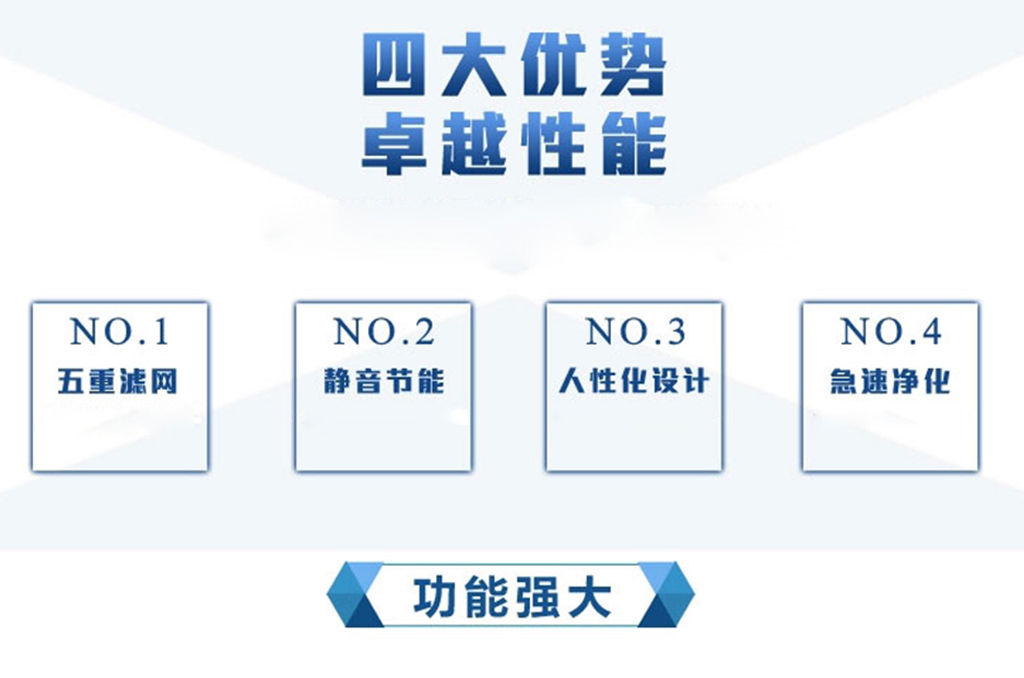 四大优势
卓越性能

NO.1
五重滤网

NO.2
静音节能

NO.3
人性化设计

NO.4
急速净化

功能强大